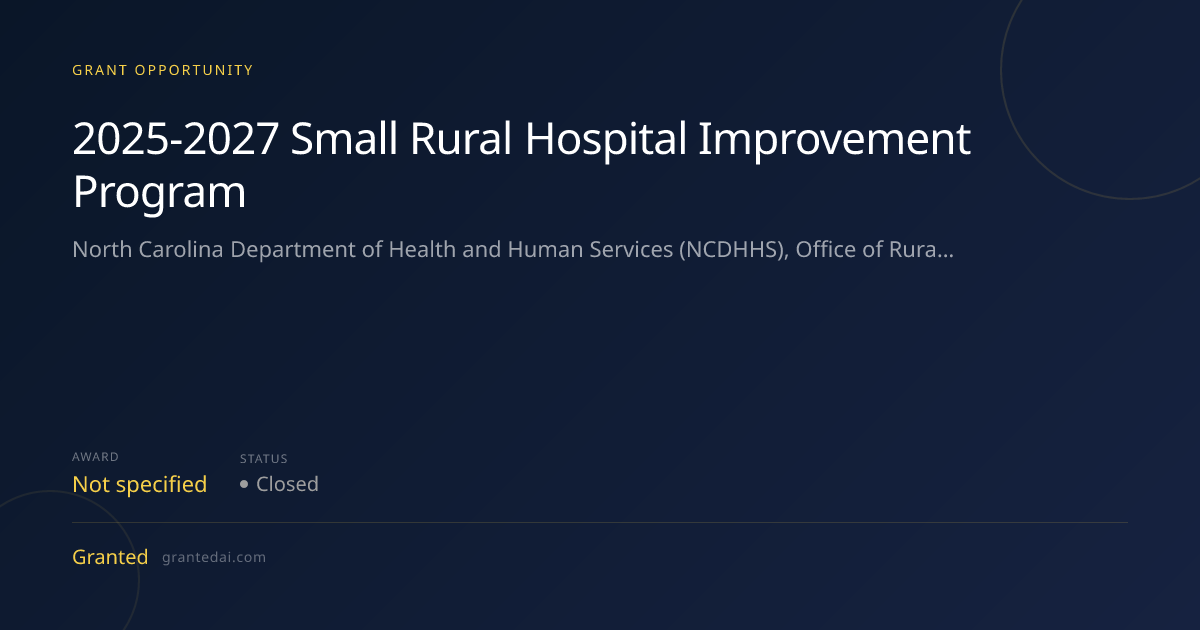 GRANT OPPORTUNITY

2025-2027 Small Rural Hospital Improvement Program

North Carolina Department of Health and Human Services (NCDHHS), Office of Rura...

AWARD
Not specified

STATUS
• Closed

Granted grantedai.com